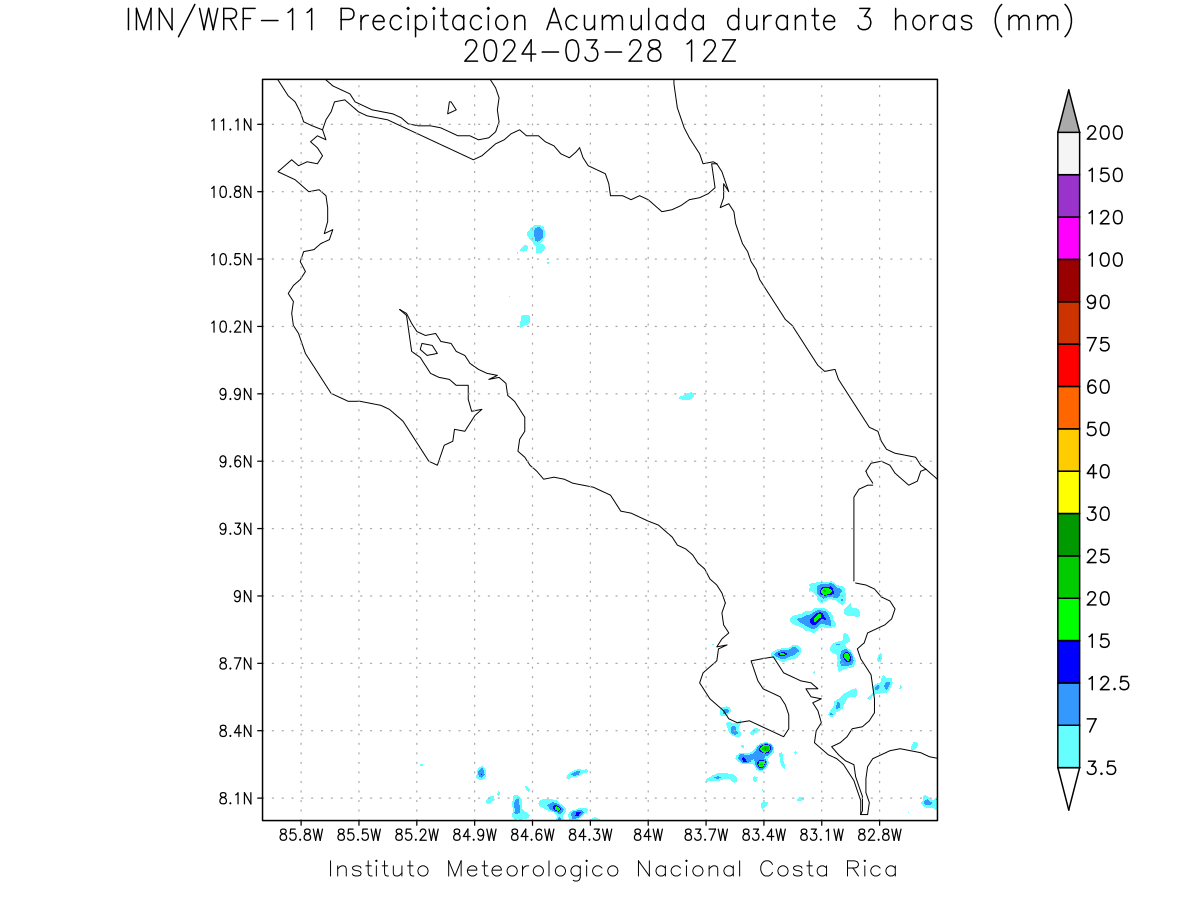 IMN/WRF-11 Precipitacion Acumulada durante 3 horas (mm)
2024-03-28 12Z

11.1N
10.8N
10.5N
10.2N
9.9N
9.6N
9.3N
9N
8.7N
8.4N
8.1N

85.8W 85.5W 85.2W 84.9W 84.6W 84.3W 84W 83.7W 83.4W 83.1W 82.8W

200
150
120
100
90
75
60
50
40
30
25
20
15
12.5
7
3.5

Instituto Meteorologico Nacional Costa Rica